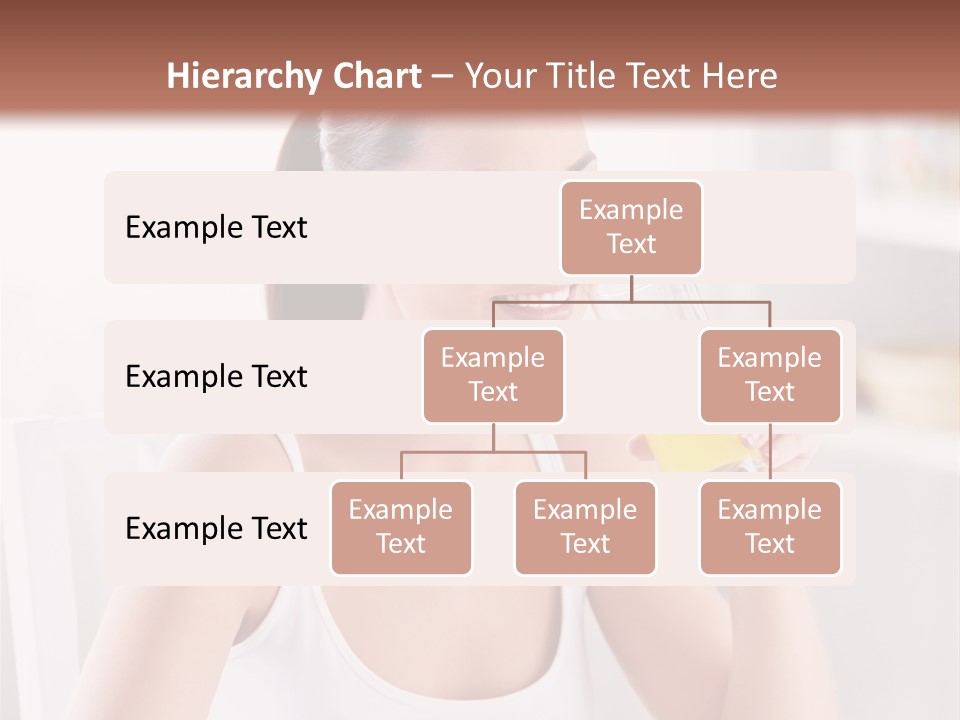 Hierarchy Chart – Your Title Text Here

Example Text

Example Text

Example Text

Example Text

Example Text

Example Text

Example Text

Example Text

Example Text